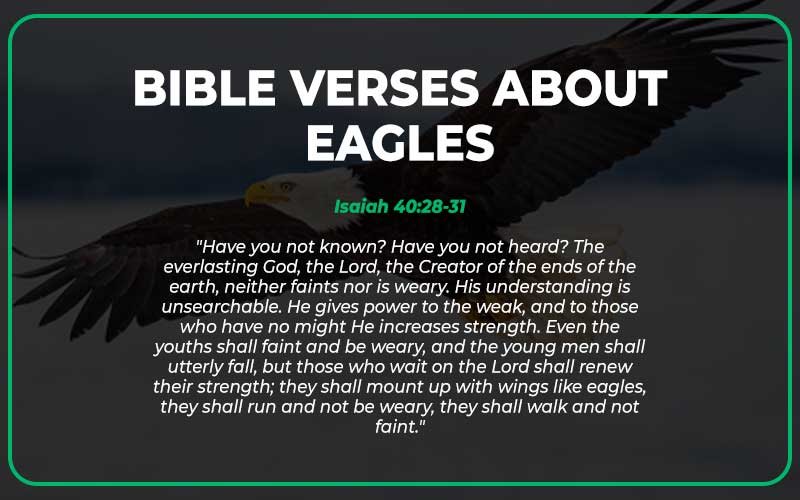 BIBLE VERSES ABOUT EAGLES

Isaiah 40:28-31

"Have you not known? Have you not heard? The everlasting God, the Lord, the Creator of the ends of the earth, neither faints nor is weary. His understanding is unsearchable. He gives power to the weak, and to those who have no might He increases strength. Even the youths shall faint and be weary, and the young men shall utterly fall, but those who wait on the Lord shall renew their strength; they shall mount up with wings like eagles, they shall run and not be weary, they shall walk and not faint."